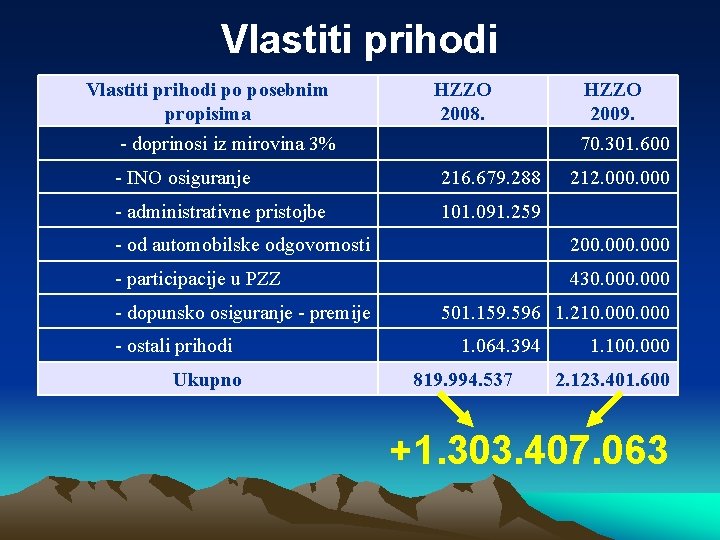 Vlastiti prihodi

| Vlastiti prihodi po posebnim propisima | HZZO 2008. | HZZO 2009. |
|---|---|---|
| - doprinosi iz mirovina 3% | | 70.301.600 |
| - INO osiguranje | 216.679.288 | 212.000.000 |
| - administrativne pristojbe | 101.091.259 | |
| - od automobilske odgovornosti | | 200.000.000 |
| - participacije u PZZ | | 430.000.000 |
| - dopunsko osiguranje - premije | 501.159.596 | 1.210.000.000 |
| - ostali prihodi | 1.064.394 | 1.100.000 |
| Ukupno | 819.994.537 | 2.123.401.600 |

+1.303.407.063